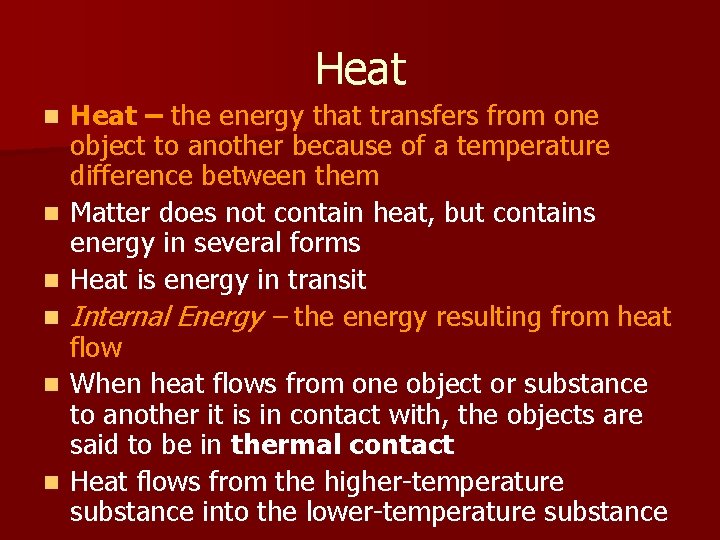 Heat

- Heat – the energy that transfers from one object to another because of a temperature difference between them
- Matter does not contain heat, but contains energy in several forms
- Heat is energy in transit
- Internal Energy – the energy resulting from heat flow
- When heat flows from one object or substance to another it is in contact with, the objects are said to be in thermal contact
- Heat flows from the higher-temperature substance into the lower-temperature substance